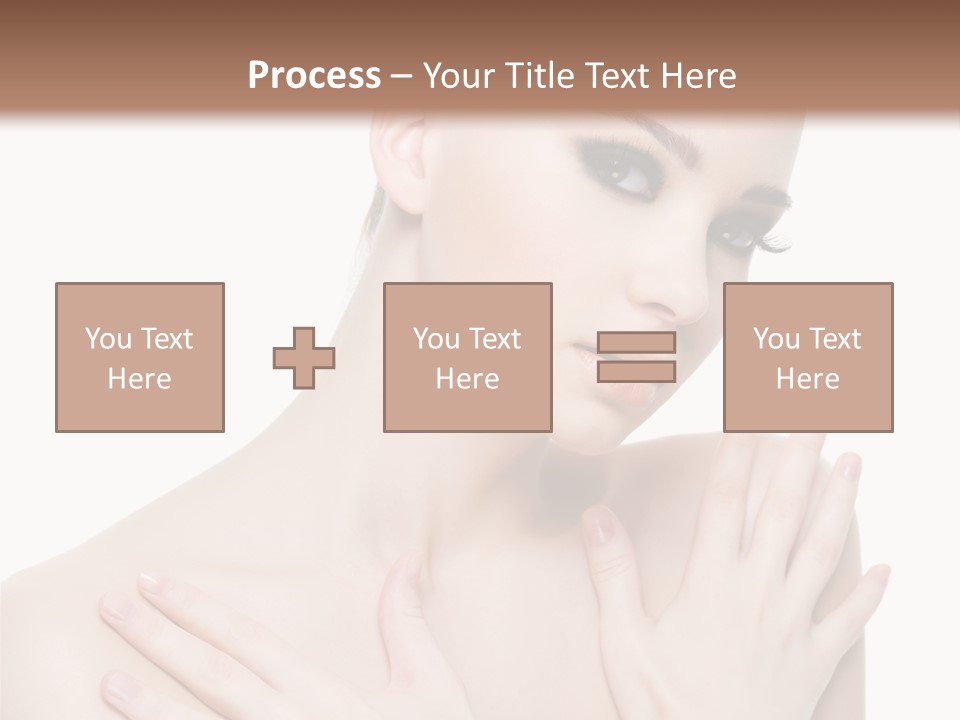 Process – Your Title Text Here

You Text Here

You Text Here

You Text Here